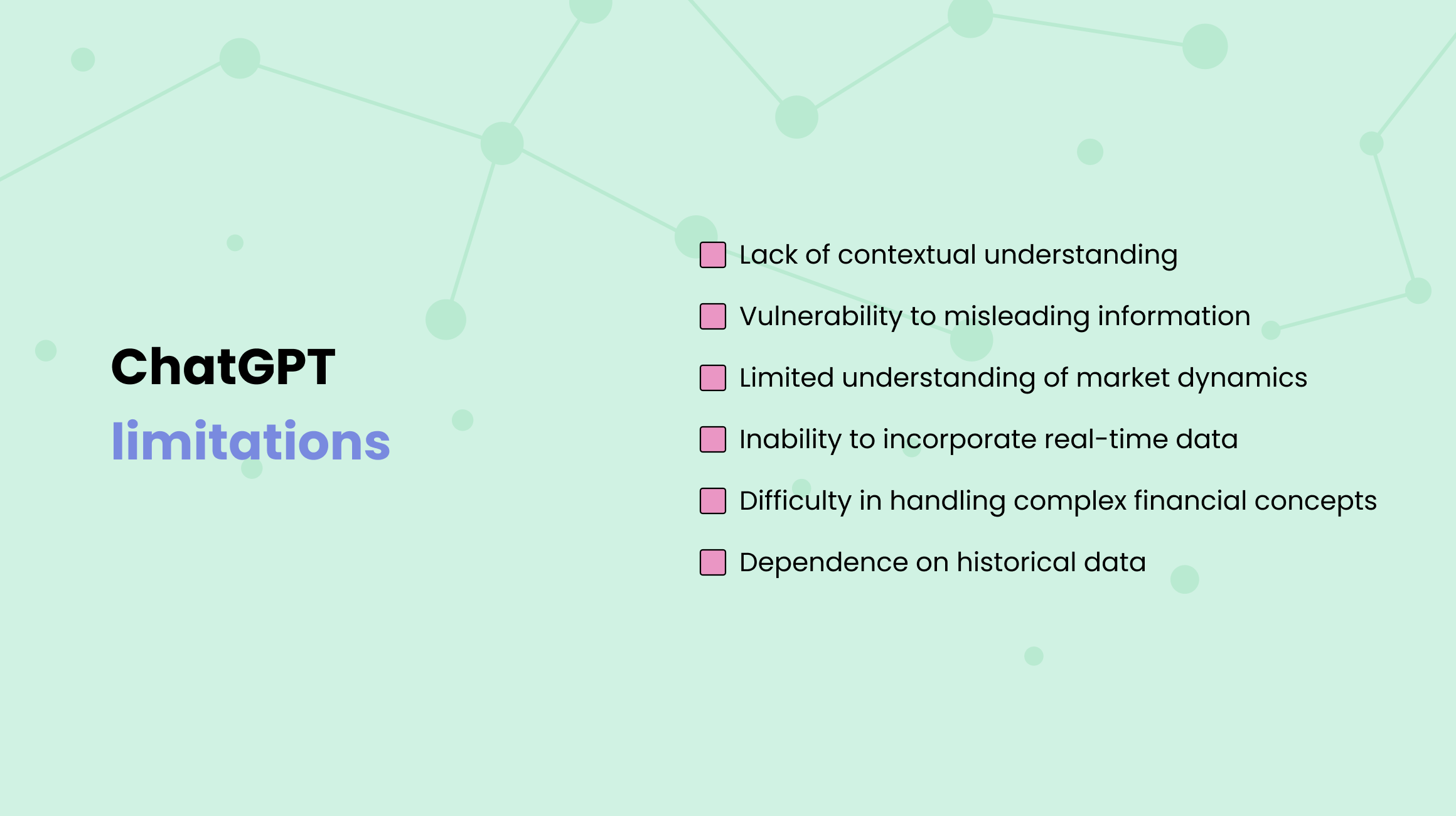 ChatGPT
limitations

Lack of contextual understanding

Vulnerability to misleading information

Limited understanding of market dynamics

Inability to incorporate real-time data

Difficulty in handling complex financial concepts

Dependence on historical data